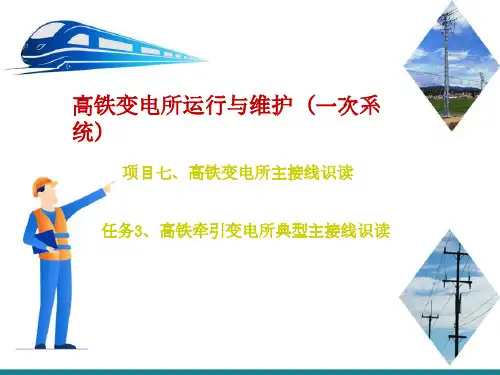 高铁变电所运行与维护（一次系统）

项目七、高铁变电所主接线识读

任务3、高铁牵引变电所典型主接线识读